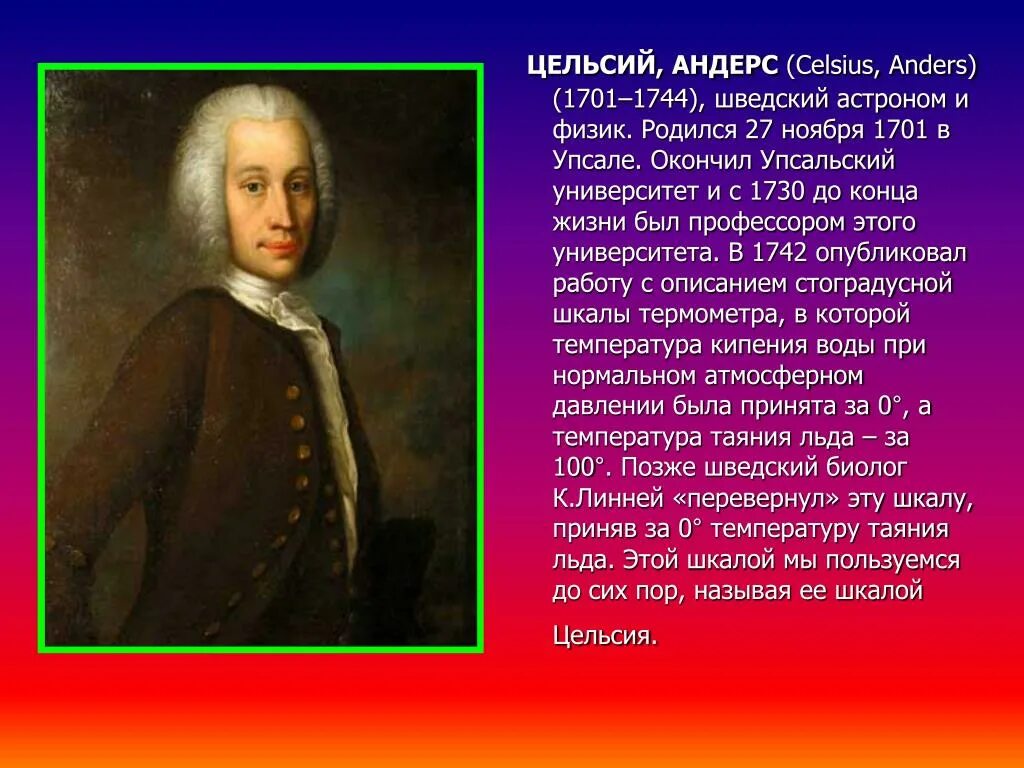 ЦЕЛЬСИЙ, АНДЕРС (Celsius, Anders) (1701–1744), шведский астроном и физик. Родился 27 ноября 1701 в Упсале. Окончил Упсальский университет и с 1730 до конца жизни был профессором этого университета. В 1742 опубликовал работу с описанием стоградусной шкалы термометра, в которой температура кипения воды при нормальном атмосферном давлении была принята за 0°, а температура таяния льда – за 100°. Позже шведский биолог К.Линней «перевернул» эту шкалу, приняв за 0° температуру таяния льда. Этой шкалой мы пользуемся до сих пор, называя ее шкалой Цельсия.